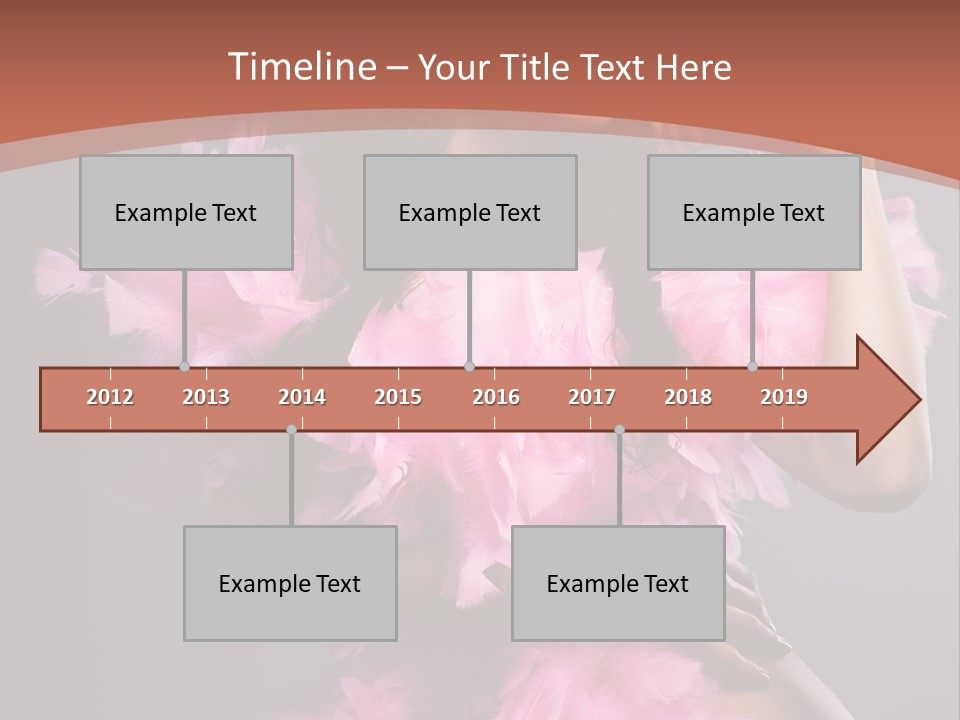 Timeline – Your Title Text Here

Example Text

Example Text

Example Text

2012 2013 2014 2015 2016 2017 2018 2019

Example Text

Example Text